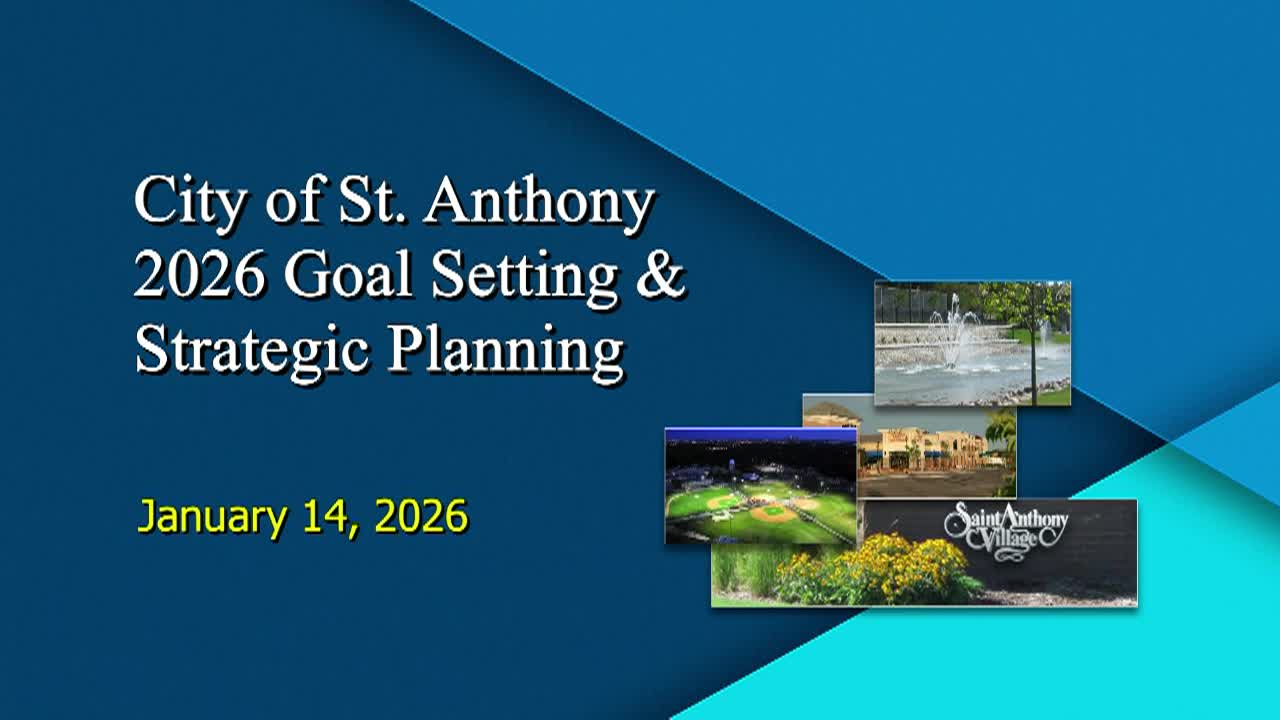 City of St. Anthony
2026 Goal Setting &
Strategic Planning

January 14, 2026

Saint Anthony Village